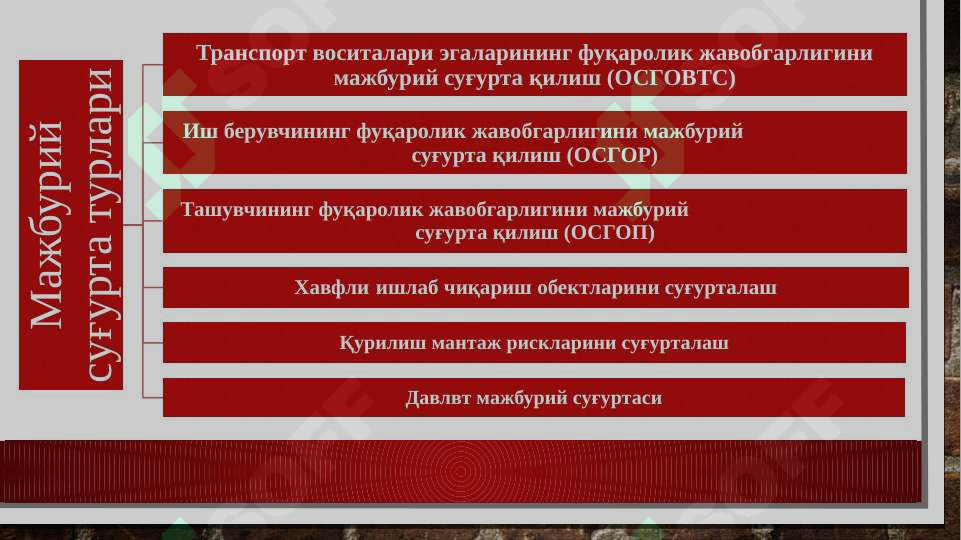 Мажбурий суғурта турлари

Транспорт воситалари эгаларининг фуқаролик жавобгарлигини мажбурий суғурта қилиш (ОСГОВТС)

Иш берувчининг фуқаролик жавобгарлигини мажбурий суғурта қилиш (ОСГОР)

Ташувчининг фуқаролик жавобгарлигини мажбурий суғурта қилиш (ОСГОП)

Хавфли ишлаб чиқариш обектларини суғурталаш

Қурилиш мантаж рискларини суғурталаш

Давлвт мажбурий суғуртаси